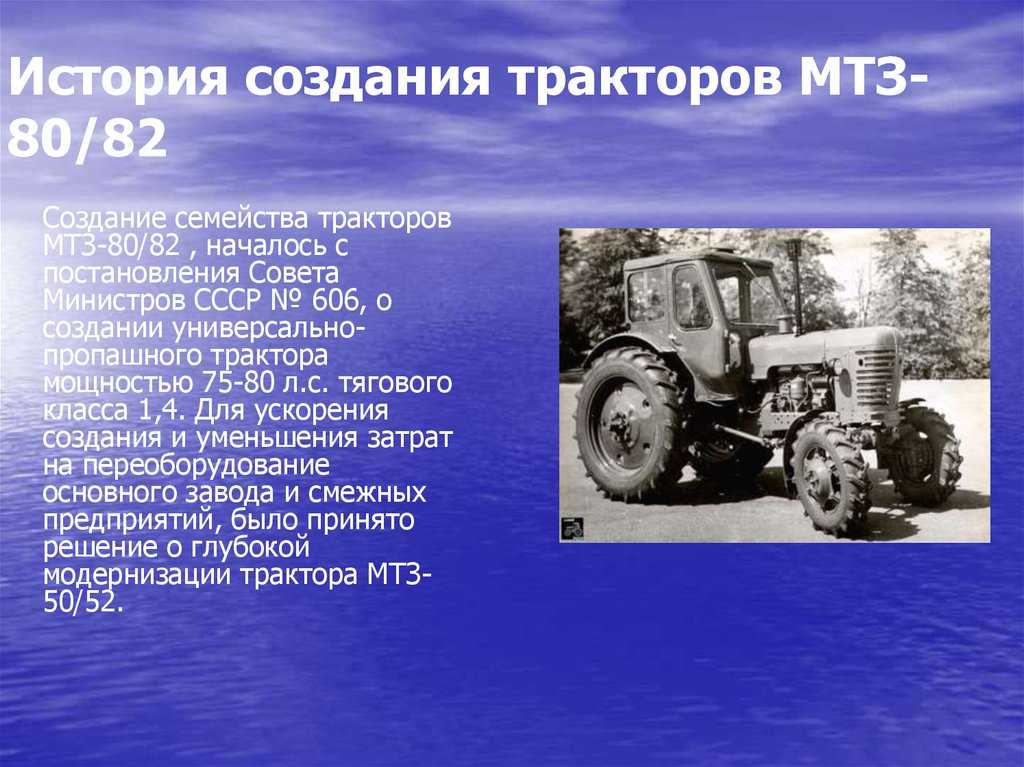 История создания тракторов МТЗ-80/82

Создание семейства тракторов МТЗ-80/82 , началось с постановления Совета Министров СССР № 606, о создании универсально-пропашного трактора мощностью 75-80 л.с. тягового класса 1,4. Для ускорения создания и уменьшения затрат на переоборудование основного завода и смежных предприятий, было принято решение о глубокой модернизации трактора МТЗ-50/52.